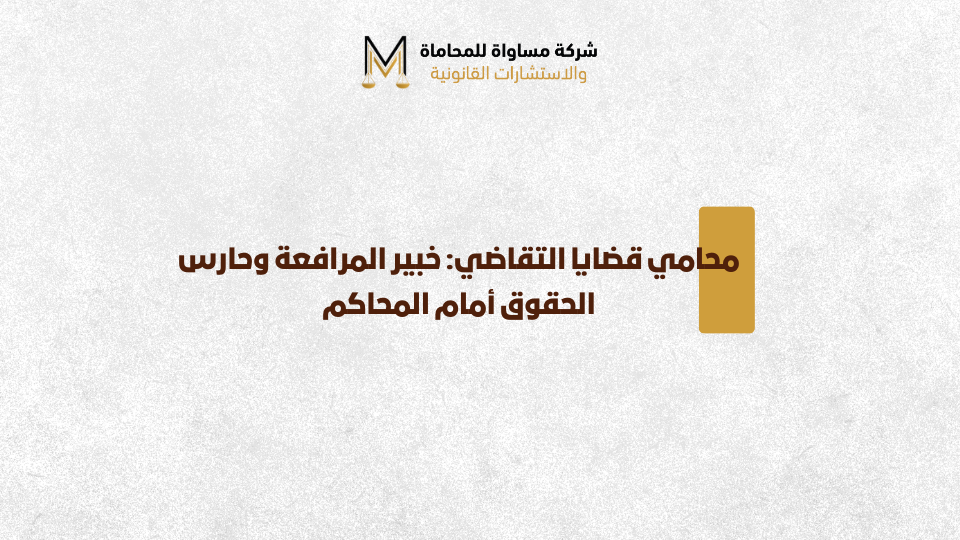 M
شركة مساواة للمحاماة
والاستشارات القانونية

محامي قضايا التقاضي: خبير المرافعة وحارس الحقوق أمام المحاكم